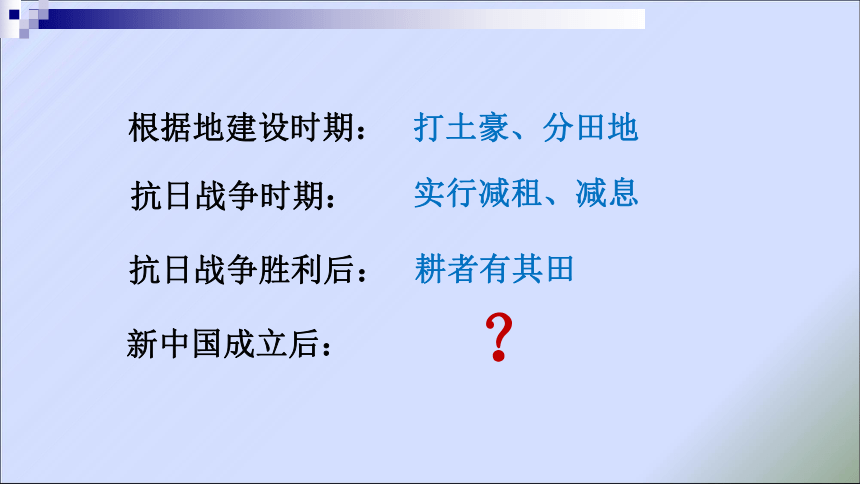 根据地建设时期：　打土豪、分田地

抗日战争时期：　实行减租、减息

抗日战争胜利后：　耕者有其田

新中国成立后：　？